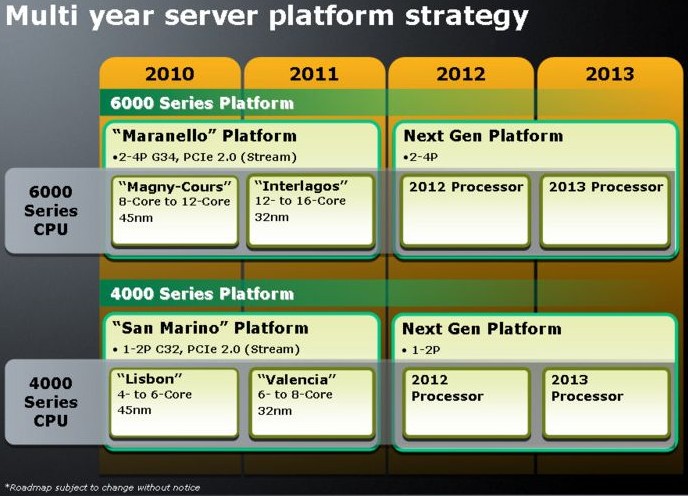 Multi year server platform strategy

2010

2011

2012

2013

6000 Series Platform

"Maranello" Platform

•2-4P G34, PCIe 2.0 (Stream)

Next Gen Platform

•2-4P

6000 Series CPU

"Magny-Cours" 8-Core to 12-Core 45nm

"Interlagos" 12- to 16-Core 32nm

2012 Processor

2013 Processor

4000 Series Platform

"San Marino" Platform

• 1-2P C32, PCIe 2.0 (Stream)

Next Gen Platform

• 1-2P

4000 Series CPU

"Lisbon" 4- to 6-Core 45nm

"Valencia" 6- to 8-Core 32nm

2012 Processor

2013 Processor

*Roadmap subject to change without notice